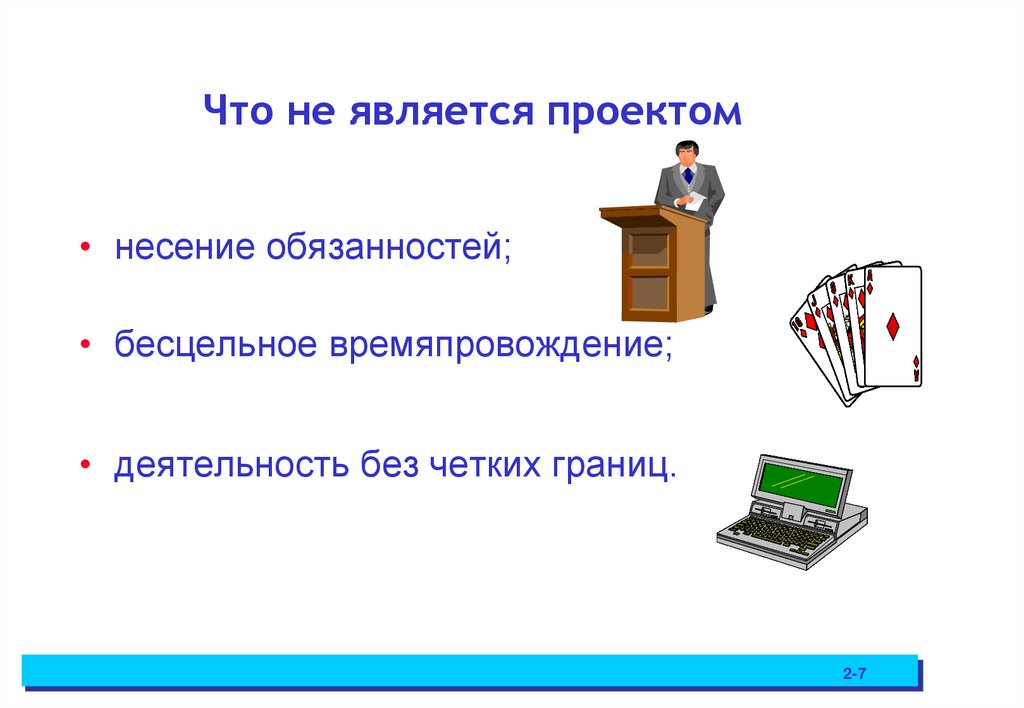 Что не является проектом

• несение обязанностей;

• бесцельное времяпровождение;

• деятельность без четких границ.

2-7